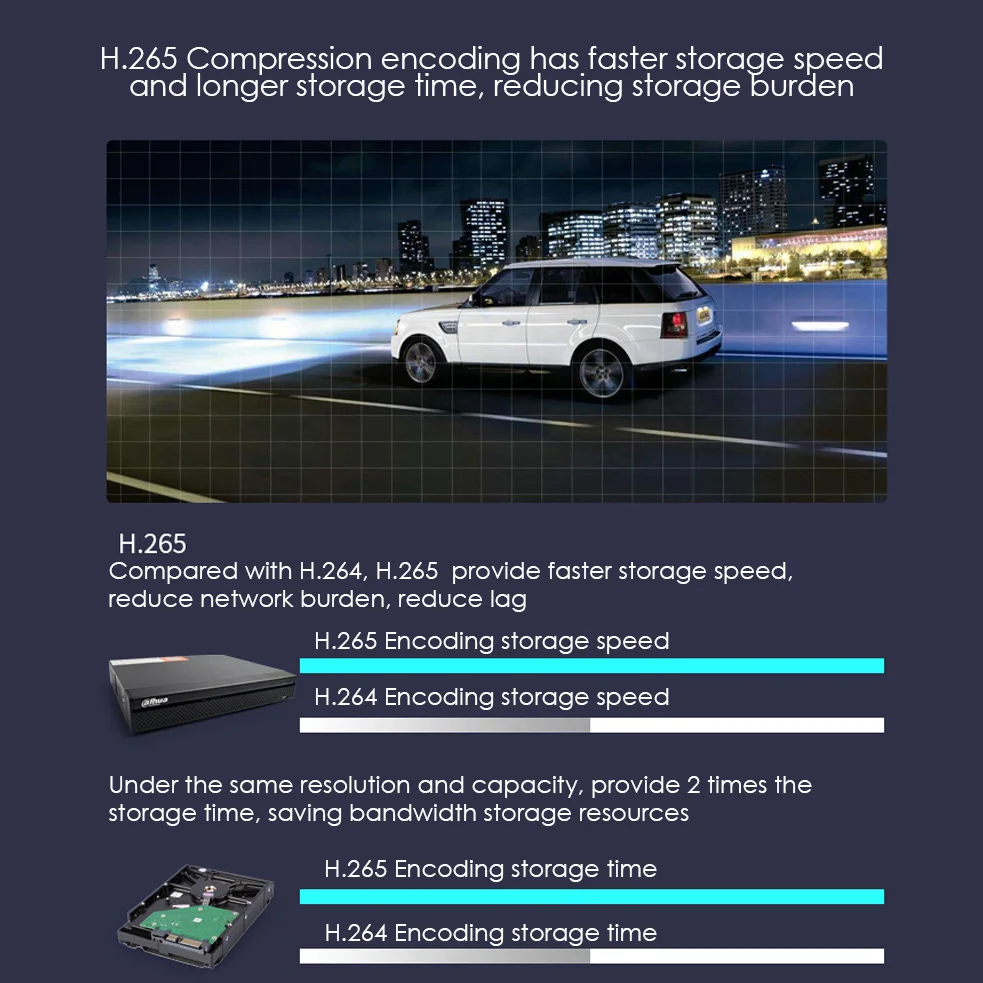 H.265 Compression encoding has faster storage speed and longer storage time, reducing storage burden

H.265

Compared with H.264, H.265 provide faster storage speed, reduce network burden, reduce lag

H.265 Encoding storage speed

alhua

H.264 Encoding storage speed

Under the same resolution and capacity, provide 2 times the storage time, saving bandwidth storage resources

H.265 Encoding storage time

H.264 Encoding storage time